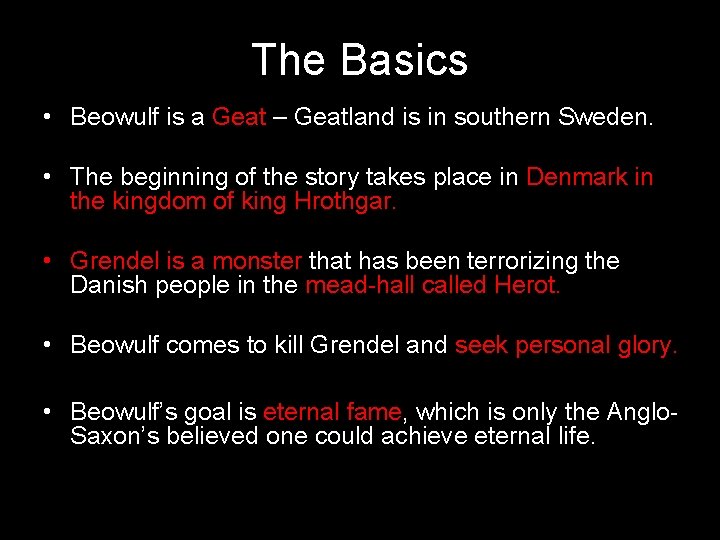 The Basics

• Beowulf is a Geat – Geatland is in southern Sweden.

• The beginning of the story takes place in Denmark in the kingdom of king Hrothgar.

• Grendel is a monster that has been terrorizing the Danish people in the mead-hall called Herot.

• Beowulf comes to kill Grendel and seek personal glory.

• Beowulf's goal is eternal fame, which is only the Anglo-Saxon's believed one could achieve eternal life.